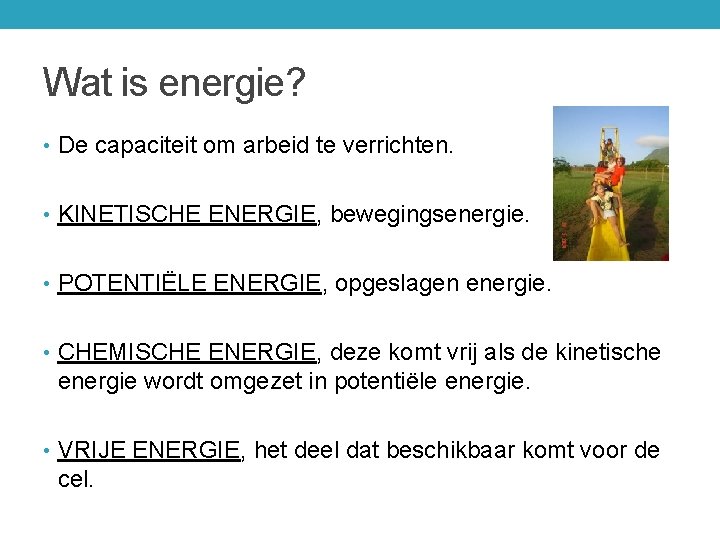 Wat is energie?

• De capaciteit om arbeid te verrichten.

• KINETISCHE ENERGIE, bewegingsenergie.

• POTENTIËLE ENERGIE, opgeslagen energie.

• CHEMISCHE ENERGIE, deze komt vrij als de kinetische energie wordt omgezet in potentiële energie.

• VRIJE ENERGIE, het deel dat beschikbaar komt voor de cel.